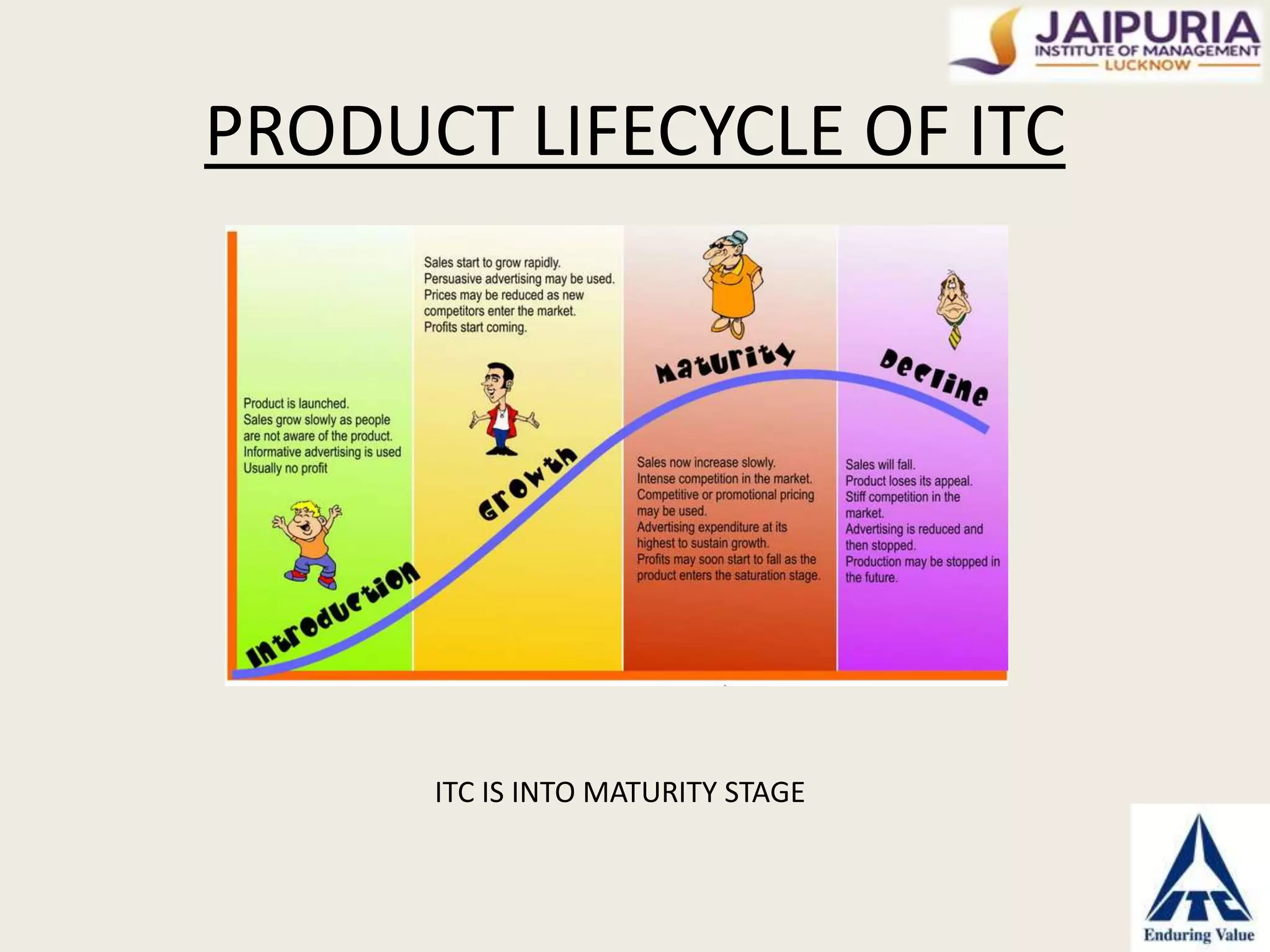 JAIPURIA
INSTITUTE OF MANAGEMENT
LUCKNOW

PRODUCT LIFECYCLE OF ITC

Product is launched.
Sales grow slowly as people are not aware of the product.
Informative advertising is used
Usually no profit

Introduction

Sales start to grow rapidly.
Persuasive advertising may be used.
Prices may be reduced as new competitors enter the market.
Profits start coming.

Growth

Maturity

Sales now increase slowly.
Intense competition in the market.
Competitive or promotional pricing may be used.
Advertising expenditure at its highest to sustain growth.
Profits may soon start to fall as the product enters the saturation stage.

Decline

Sales will fall.
Product loses its appeal.
Stiff competition in the market.
Advertising is reduced and then stopped.
Production may be stopped in the future.

ITC IS INTO MATURITY STAGE

ITC
Enduring Value